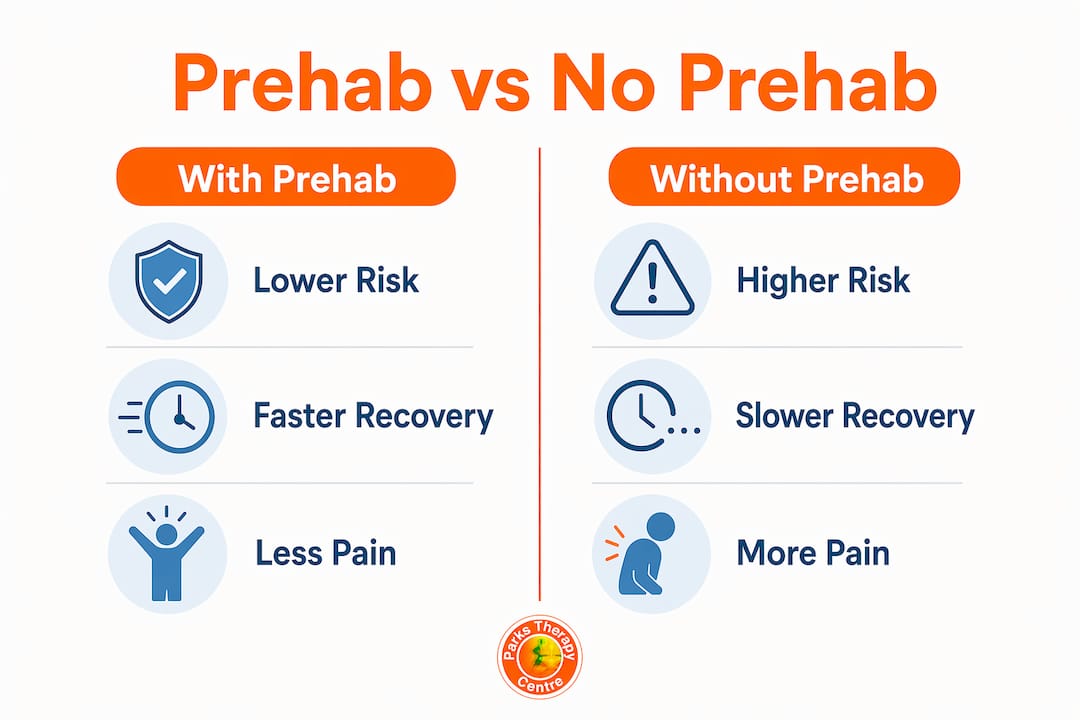 Prehab vs No Prehab

With Prehab

Lower Risk

Faster Recovery

Less Pain

Without Prehab

Higher Risk

Slower Recovery

More Pain

Parks Therapy Centre